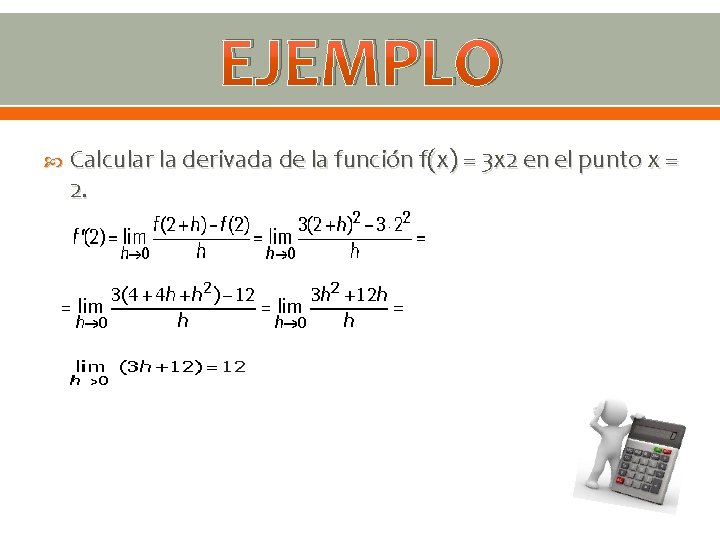 EJEMPLO

Calcular la derivada de la función f(x) = 3x2 en el punto x = 2.

$f'(2) = \lim_{h \to 0} \frac{f(2+h) - f(2)}{h} = \lim_{h \to 0} \frac{3(2+h)^2 - 3 \cdot 2^2}{h} =$

$= \lim_{h \to 0} \frac{3(4+4h+h^2) - 12}{h} = \lim_{h \to 0} \frac{3h^2 + 12h}{h} =$

$\lim_{h \to 0} (3h + 12) = 12$